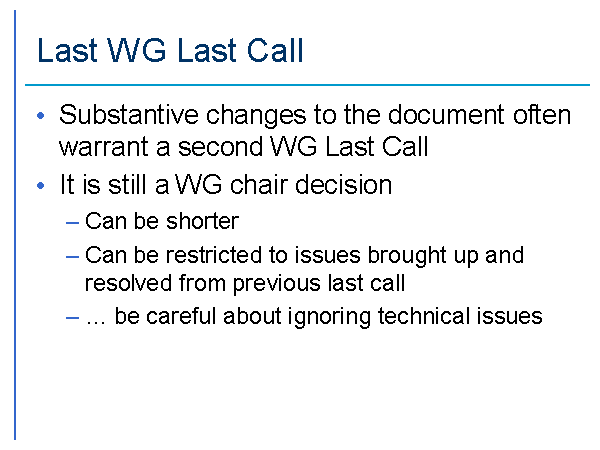 Last WG Last Call

• Substantive changes to the document often warrant a second WG Last Call
• It is still a WG chair decision
– Can be shorter
– Can be restricted to issues brought up and resolved from previous last call
– … be careful about ignoring technical issues